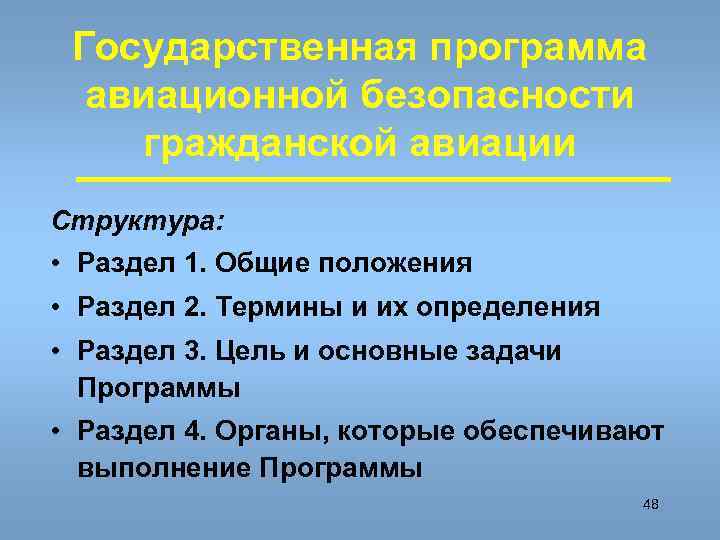 Государственная программа авиационной безопасности гражданской авиации

Структура:

• Раздел 1. Общие положения

• Раздел 2. Термины и их определения

• Раздел 3. Цель и основные задачи Программы

• Раздел 4. Органы, которые обеспечивают выполнение Программы

48